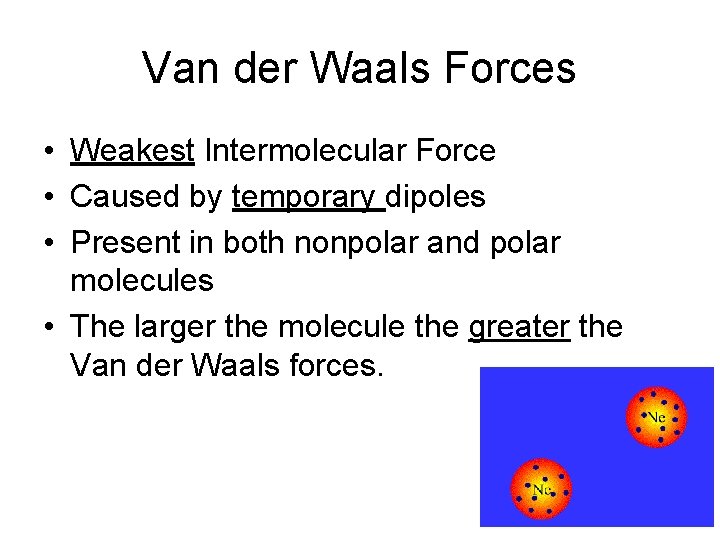 Van der Waals Forces

• Weakest Intermolecular Force
• Caused by temporary dipoles
• Present in both nonpolar and polar molecules
• The larger the molecule the greater the Van der Waals forces.

Ne

Ne